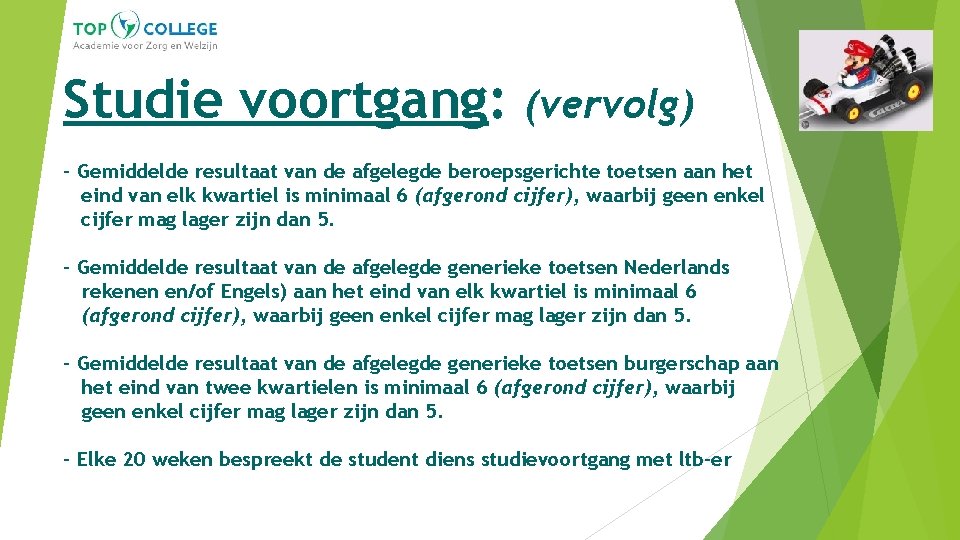 TOP COLLEGE
Academie voor Zorg en Welzijn

Studie voortgang: (vervolg)

- Gemiddelde resultaat van de afgelegde beroepsgerichte toetsen aan het eind van elk kwartiel is minimaal 6 (afgerond cijfer), waarbij geen enkel cijfer mag lager zijn dan 5.

- Gemiddelde resultaat van de afgelegde generieke toetsen Nederlands rekenen en/of Engels) aan het eind van elk kwartiel is minimaal 6 (afgerond cijfer), waarbij geen enkel cijfer mag lager zijn dan 5.

- Gemiddelde resultaat van de afgelegde generieke toetsen burgerschap aan het eind van twee kwartielen is minimaal 6 (afgerond cijfer), waarbij geen enkel cijfer mag lager zijn dan 5.

- Elke 20 weken bespreekt de student diens studievoortgang met ltb-er